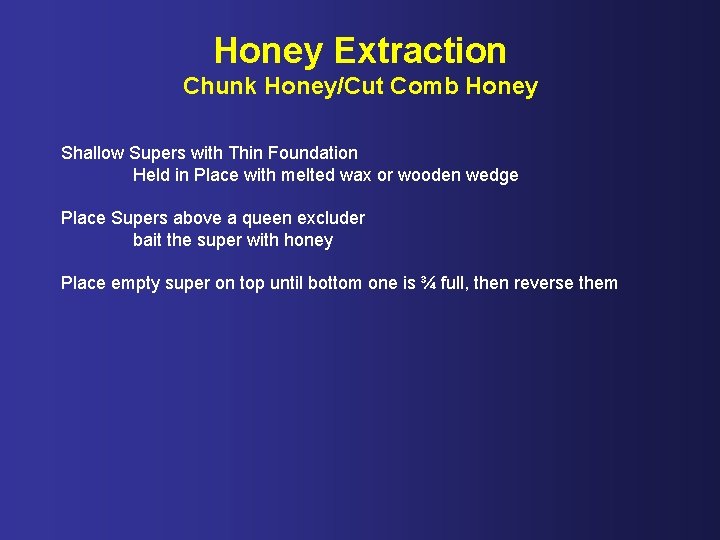 Honey Extraction
Chunk Honey/Cut Comb Honey

Shallow Supers with Thin Foundation
Held in Place with melted wax or wooden wedge

Place Supers above a queen excluder
bait the super with honey

Place empty super on top until bottom one is ¾ full, then reverse them